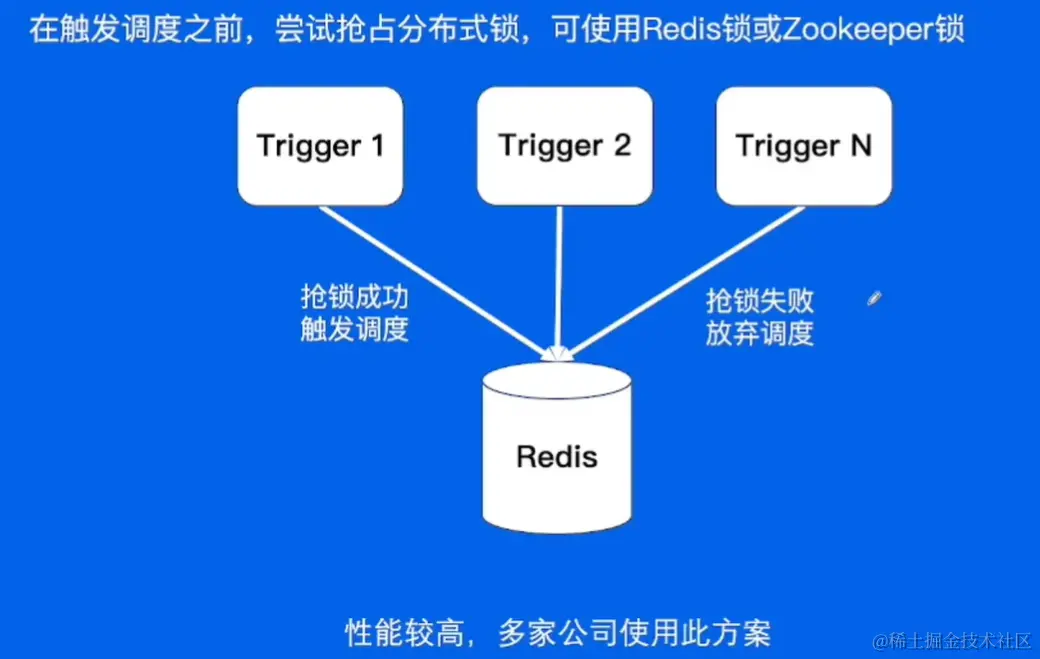 在触发调度之前，尝试抢占分布式锁，可使用Redis锁或Zookeeper锁

Trigger 1

Trigger 2

Trigger N

抢锁成功
触发调度

抢锁失败
放弃调度

Redis

性能较高，多家公司使用此方案

@稀土掘金技术社区